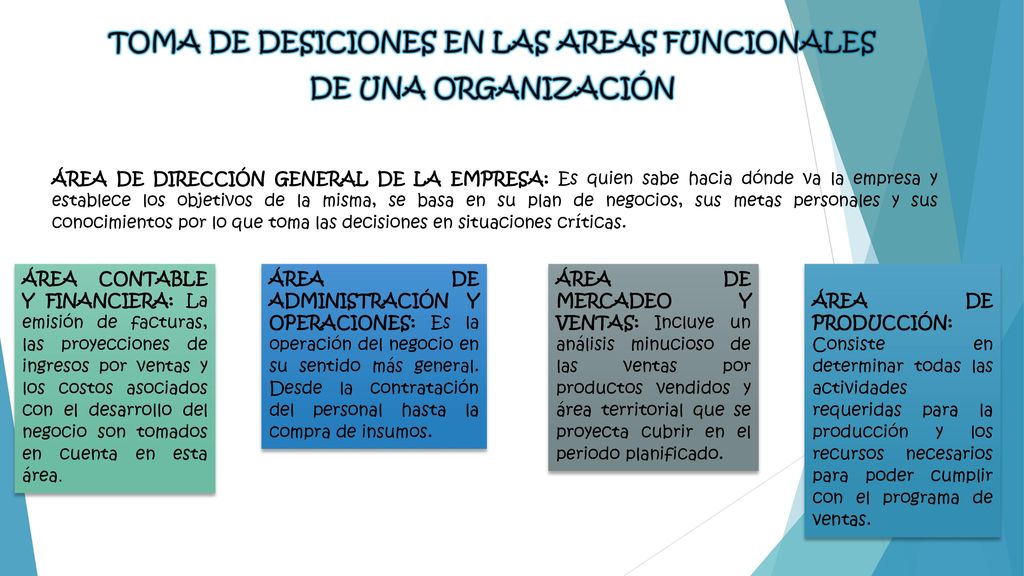 TOMA DE DESICIONES EN LAS AREAS FUNCIONALES DE UNA ORGANIZACIÓN

ÁREA DE DIRECCIÓN GENERAL DE LA EMPRESA: Es quien sabe hacia dónde va la empresa y establece los objetivos de la misma, se basa en su plan de negocios, sus metas personales y sus conocimientos por lo que toma las decisiones en situaciones críticas.

ÁREA CONTABLE Y FINANCIERA: La emisión de facturas, las proyecciones de ingresos por ventas y los costos asociados con el desarrollo del negocio son tomados en cuenta en esta área.

ÁREA DE ADMINISTRACIÓN Y OPERACIONES: Es la operación del negocio en su sentido más general. Desde la contratación del personal hasta la compra de insumos.

ÁREA DE MERCADEO Y VENTAS: Incluye un análisis minucioso de las ventas por productos vendidos y área territorial que se proyecta cubrir en el periodo planificado.

ÁREA DE PRODUCCIÓN: Consiste en determinar todas las actividades requeridas para la producción y los recursos necesarios para poder cumplir con el programa de ventas.